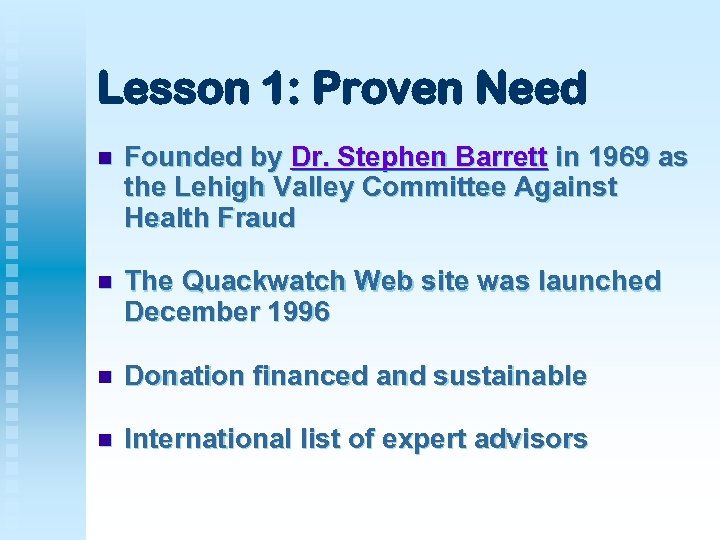 Lesson 1: Proven Need

- Founded by Dr. Stephen Barrett in 1969 as the Lehigh Valley Committee Against Health Fraud

- The Quackwatch Web site was launched December 1996

- Donation financed and sustainable

- International list of expert advisors